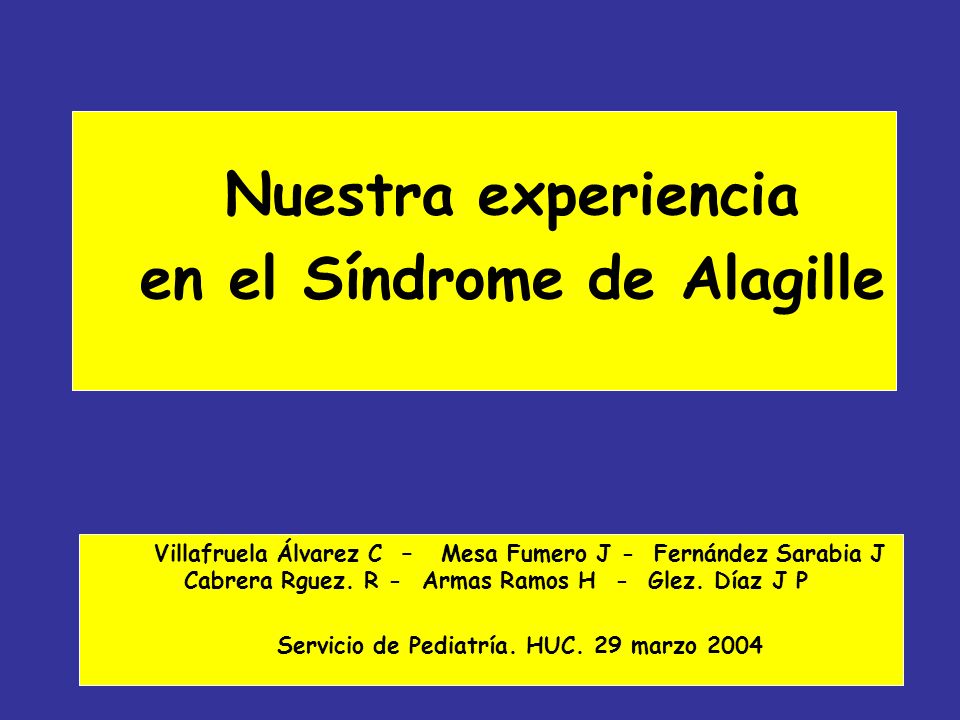 Nuestra experiencia
en el Síndrome de Alagille

Villafruela Álvarez C – Mesa Fumero J - Fernández Sarabia J
Cabrera Rguez. R - Armas Ramos H - Glez. Díaz J P

Servicio de Pediatría. HUC. 29 marzo 2004